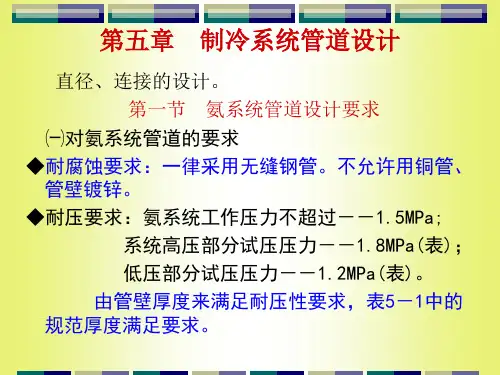 第五章　制冷系统管道设计

直径、连接的设计。

第一节　氨系统管道设计要求

㈠对氨系统管道的要求

◆耐腐蚀要求：一律采用无缝钢管。不允许用铜管、管壁镀锌。

◆耐压要求：氨系统工作压力不超过——1.5MPa;
系统高压部分试压压力——1.8MPa(表)；
低压部分试压压力——1.2MPa(表)。

由管壁厚度来满足耐压性要求，表5－1中的规范厚度满足要求。